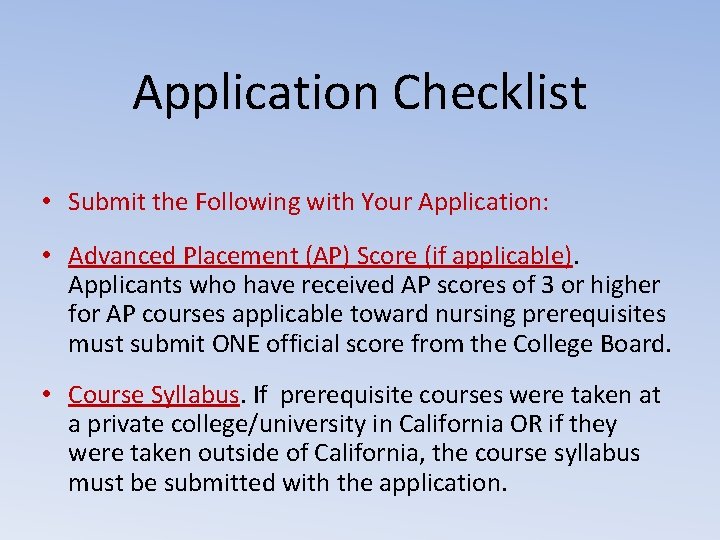 Application Checklist

• Submit the Following with Your Application:

• Advanced Placement (AP) Score (if applicable). Applicants who have received AP scores of 3 or higher for AP courses applicable toward nursing prerequisites must submit ONE official score from the College Board.

• Course Syllabus. If prerequisite courses were taken at a private college/university in California OR if they were taken outside of California, the course syllabus must be submitted with the application.